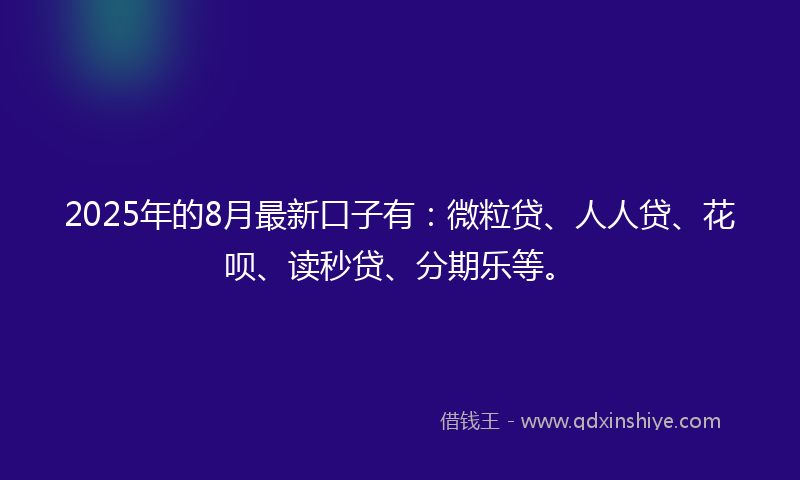 2025年的8月最新口子有：微粒贷、人人贷、花呗、读秒贷、分期乐等。

借钱王 - www.qdxinshiye.com